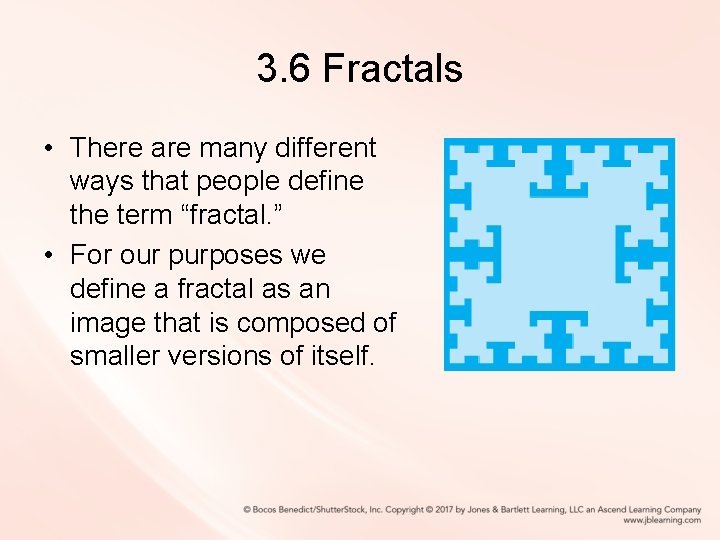 3.6 Fractals

• There are many different ways that people define the term “fractal.”

• For our purposes we define a fractal as an image that is composed of smaller versions of itself.

© Bocos Benedict/ShutterStock, Inc. Copyright © 2017 by Jones & Bartlett Learning, LLC an Ascend Learning Company
www.jblearning.com